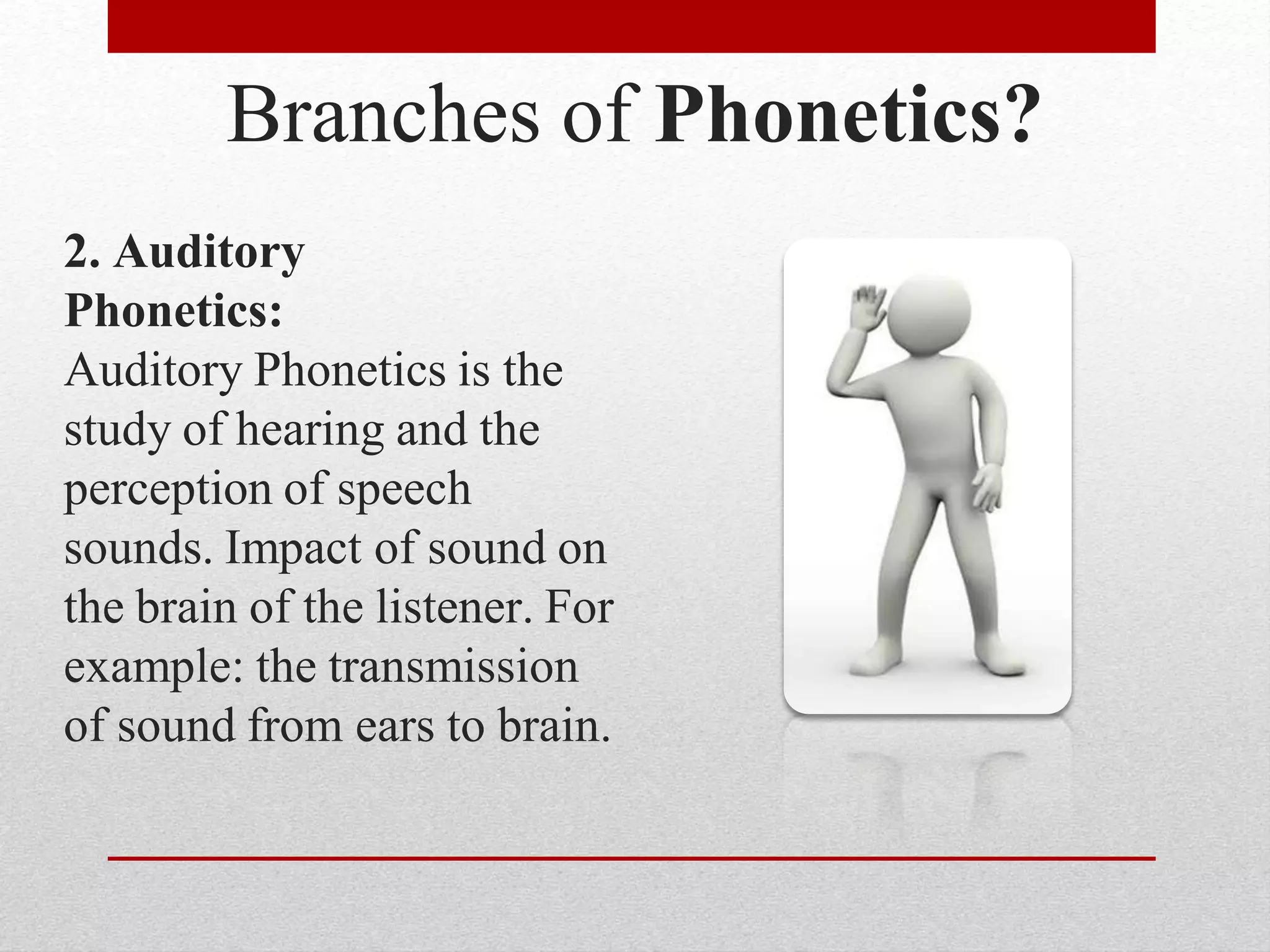 Branches of Phonetics?

2. Auditory Phonetics:
Auditory Phonetics is the study of hearing and the perception of speech sounds. Impact of sound on the brain of the listener. For example: the transmission of sound from ears to brain.